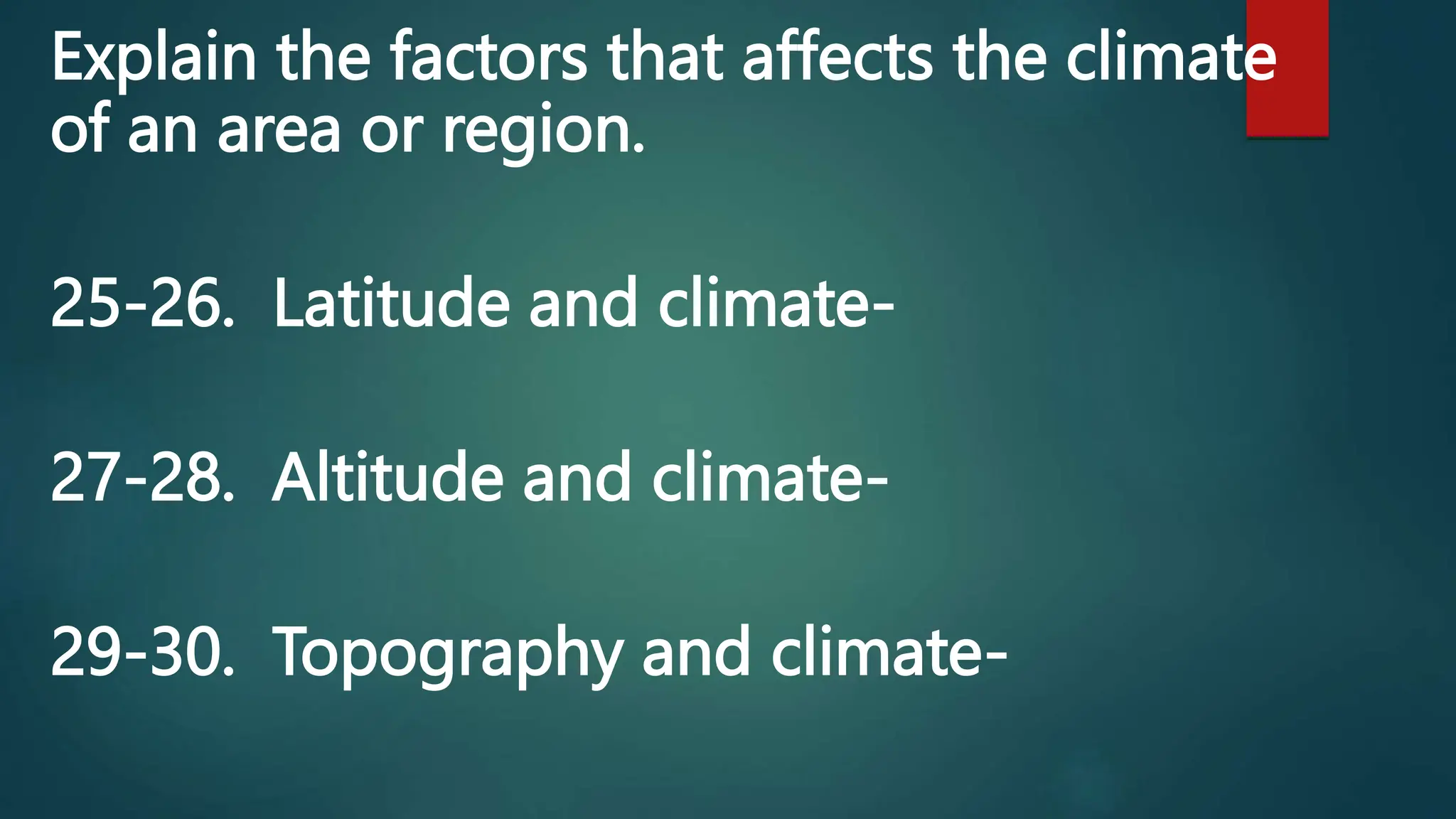 Explain the factors that affects the climate of an area or region.

25-26. Latitude and climate-

27-28. Altitude and climate-

29-30. Topography and climate-